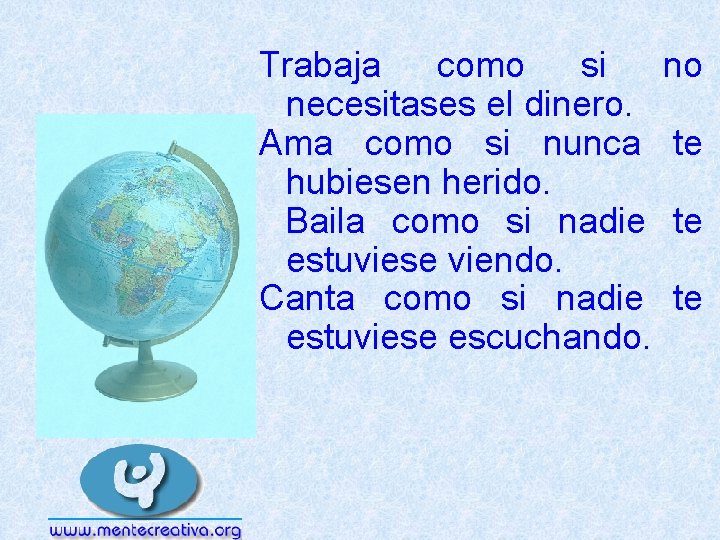 Trabaja como si no necesitases el dinero.

Ama como si nunca te hubiesen herido.

Baila como si nadie te estuviese viendo.

Canta como si nadie te estuviese escuchando.

www.mentecreativa.org